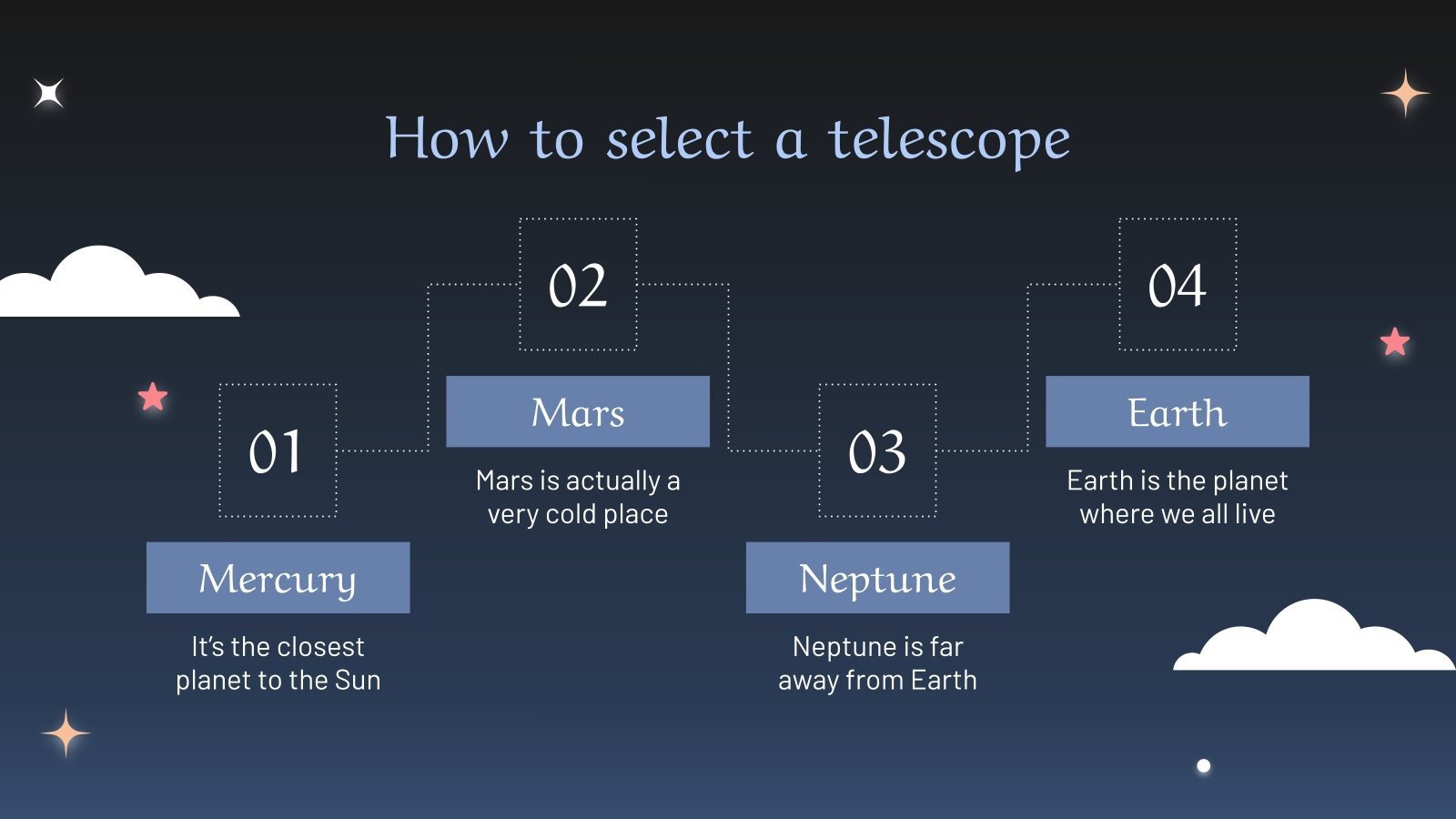 How to select a telescope

01

Mercury

It's the closest planet to the Sun

02

Mars

Mars is actually a very cold place

03

Neptune

Neptune is far away from Earth

04

Earth

Earth is the planet where we all live